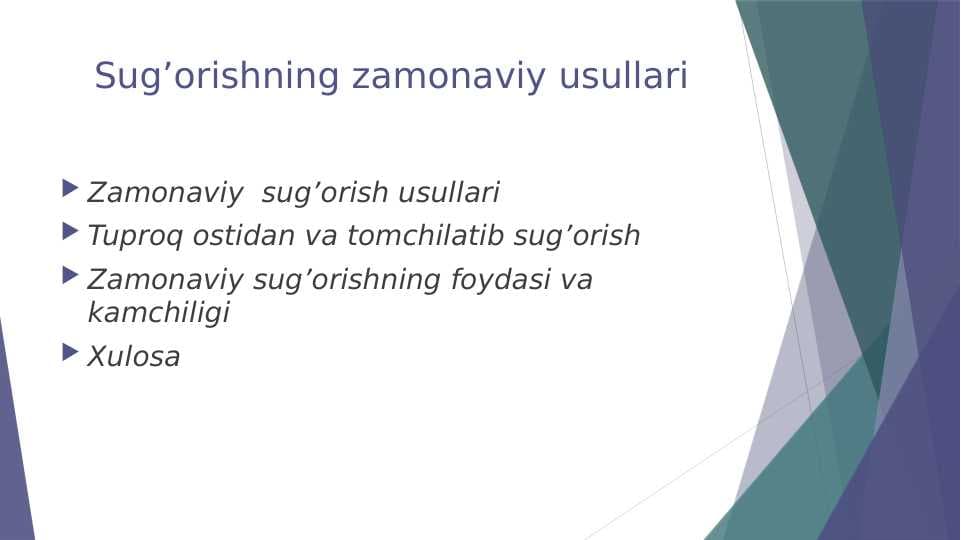 Sug’orishning zamonaviy usullari

Zamonaviy  sug’orish usullari
Tuproq ostidan va tomchilatib sug’orish
Zamonaviy sug’orishning foydasi va kamchiligi
Xulosa